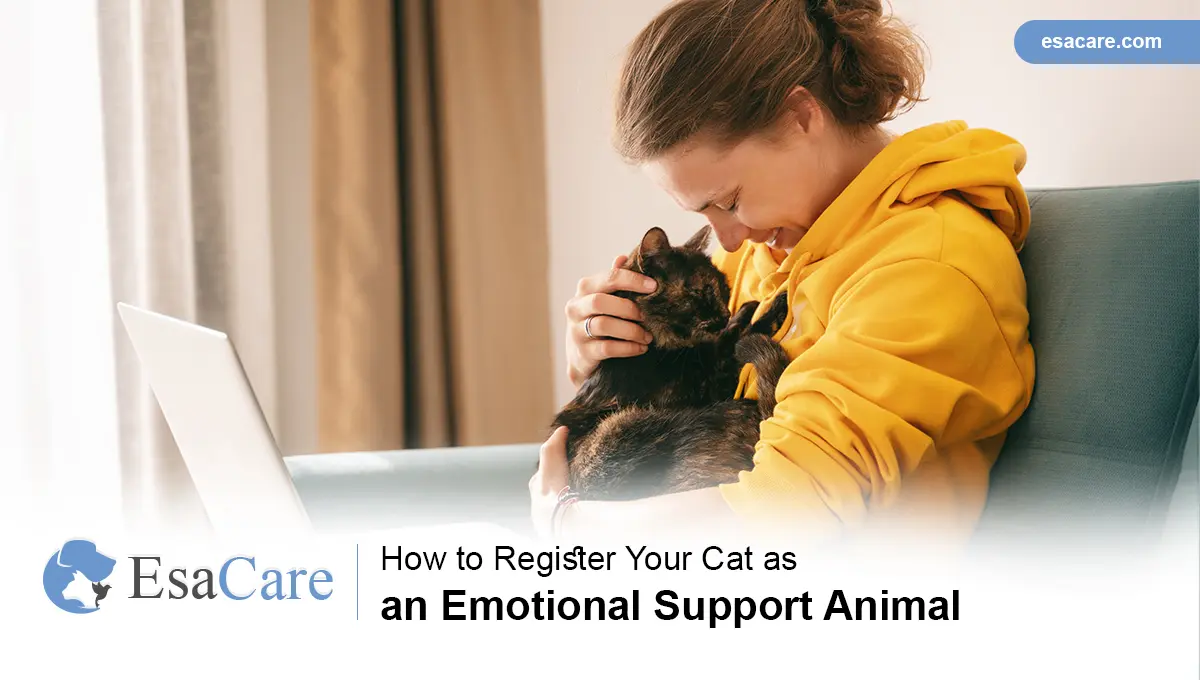 esacare.com

EsaCare

How to Register Your Cat as
an Emotional Support Animal